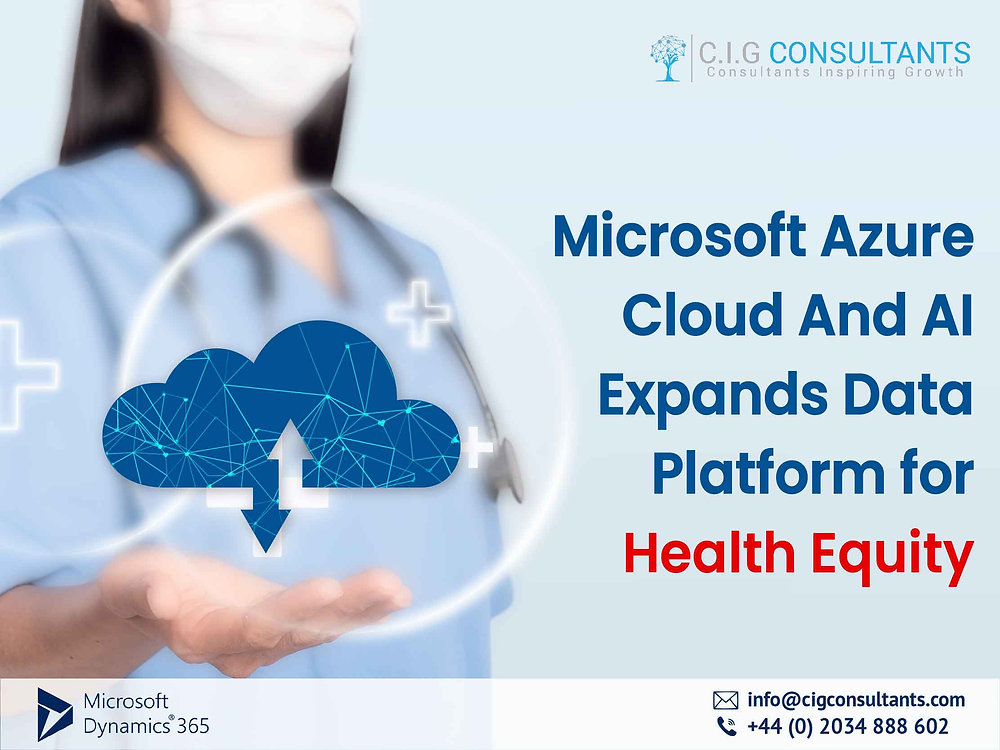 C.I.G CONSULTANTS
Consultants Inspiring Growth

Microsoft Azure Cloud And AI Expands Data Platform for Health Equity

Microsoft Dynamics® 365

info@cigconsultants.com
+44 (0) 2034 888 602